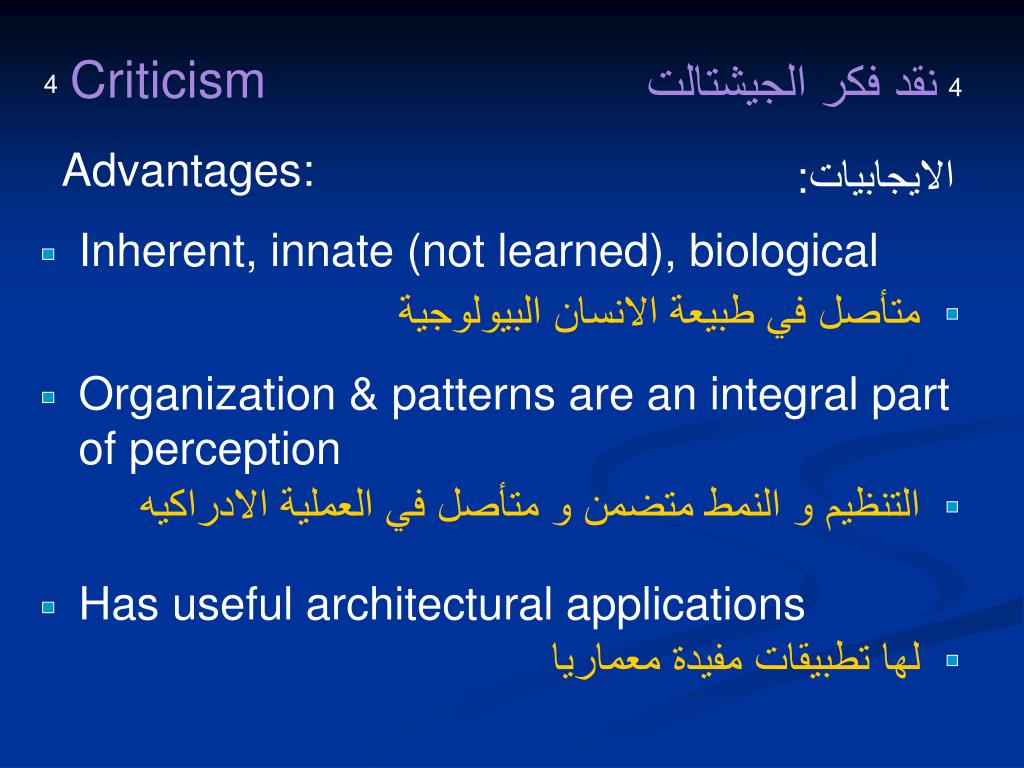 4 Criticism

4 نقد فكر الجيشتالت

Advantages:

الايجابيات:

Inherent, innate (not learned), biological

متأصل في طبيعة الانسان البيولوجية

Organization & patterns are an integral part of perception

التنظيم و النمط متضمن و متأصل في العملية الادراكيه

Has useful architectural applications

لها تطبيقات مفيدة معماريا